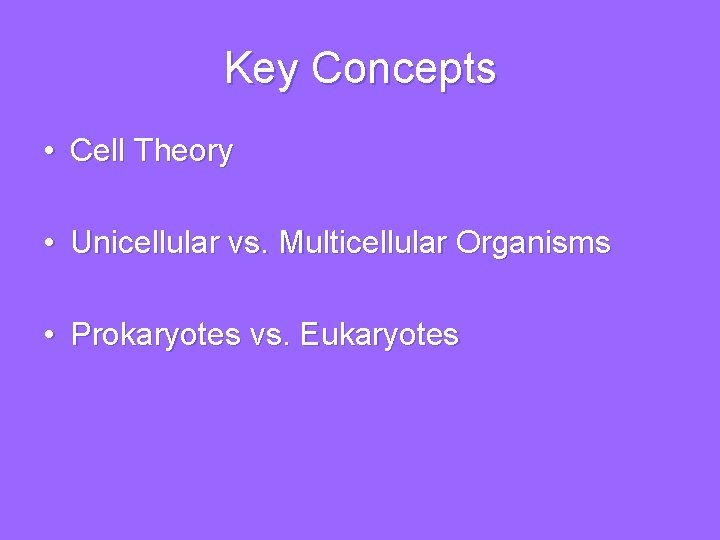 Key Concepts

• Cell Theory

• Unicellular vs. Multicellular Organisms

• Prokaryotes vs. Eukaryotes